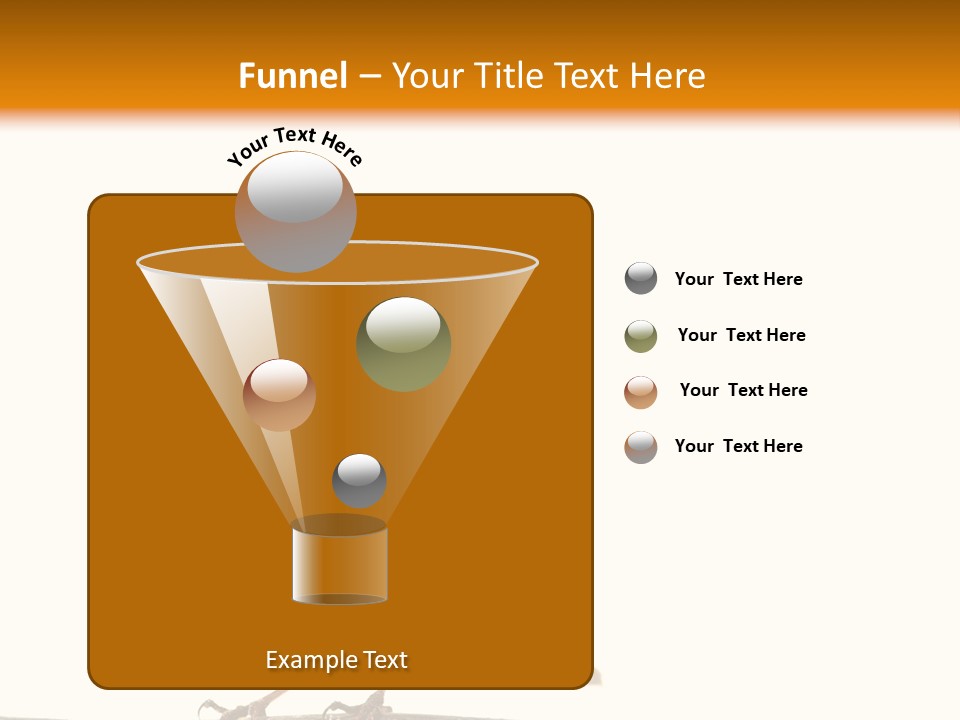 Funnel – Your Title Text Here

Your Text Here

Your Text Here

Your Text Here

Your Text Here

Your Text Here

Example Text